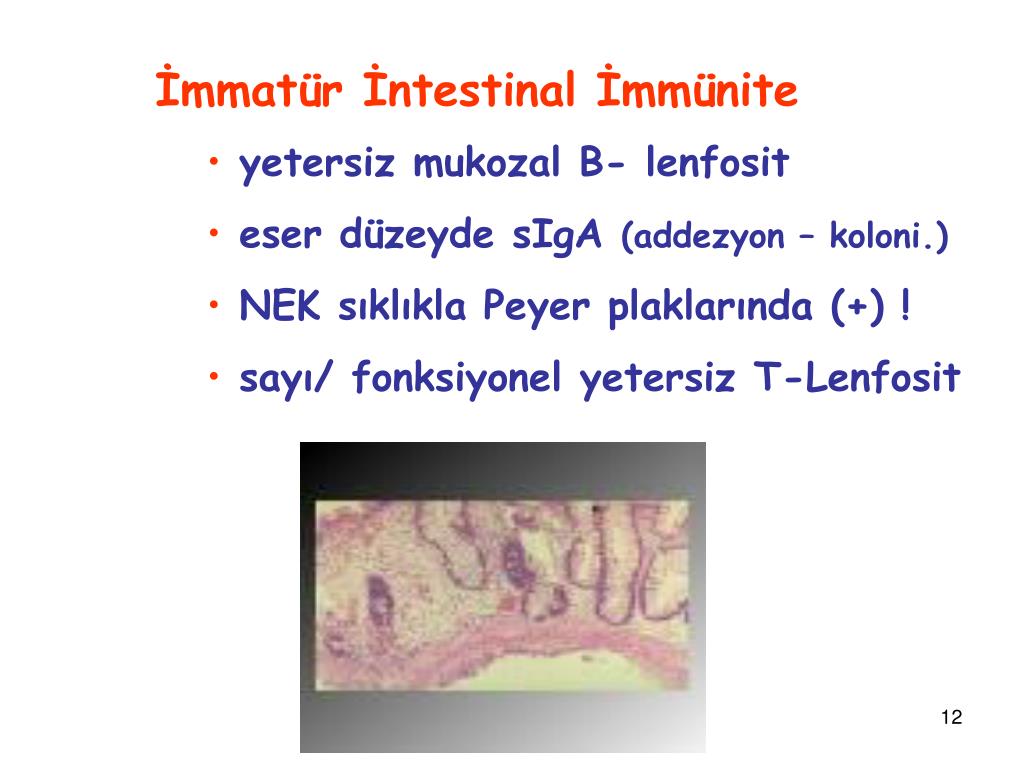 İmmatür İntestinal İmmünite

• yetersiz mukozal B- lenfosit
• eser düzeyde sIgA (addezyon – koloni.)
• NEK sıklıkla Peyer plaklarında (+) !
• sayı/ fonksiyonel yetersiz T-Lenfosit

12